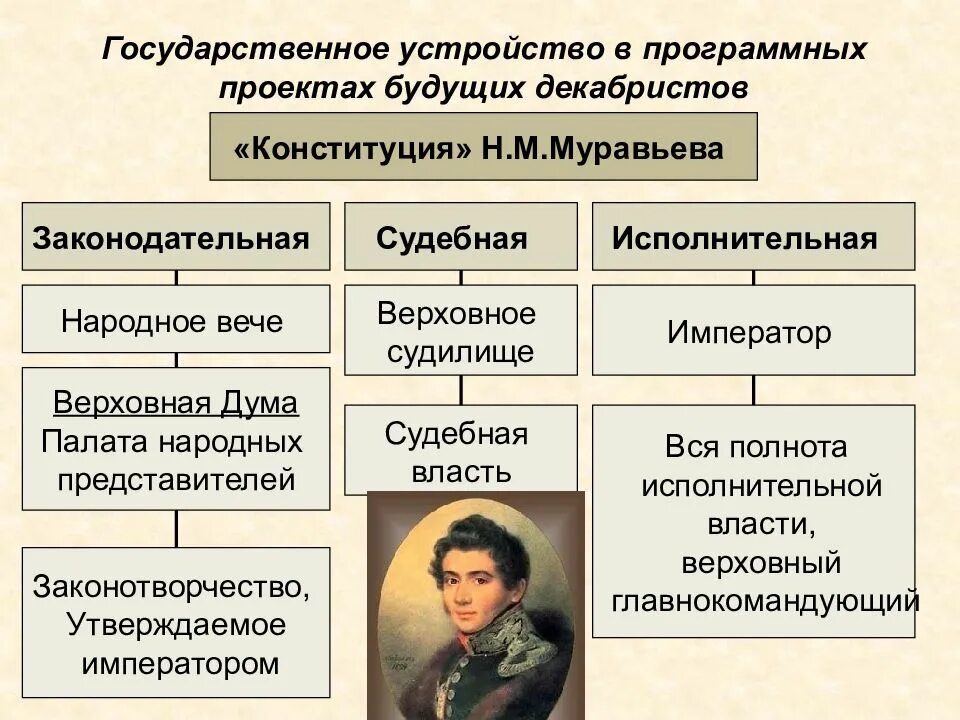 Государственное устройство в программных проектах будущих декабристов

«Конституция» Н.М.Муравьева

Законодательная

Народное вече

Верховная Дума
Палата народных представителей

Законотворчество, Утверждаемое императором

Судебная

Верховное судилище

Судебная власть

Исполнительная

Император

Вся полнота исполнительной власти, верховный главнокомандующий